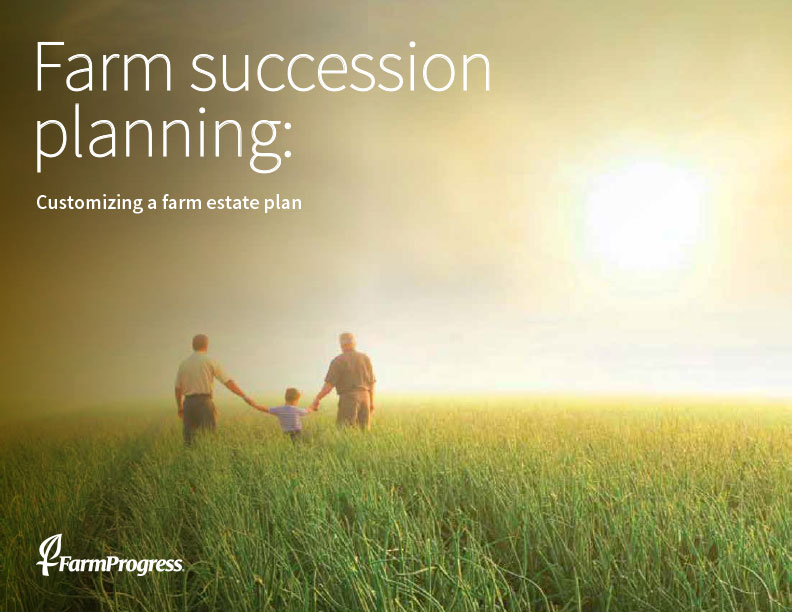 Farm succession planning:

Customizing a farm estate plan

FarmProgress.